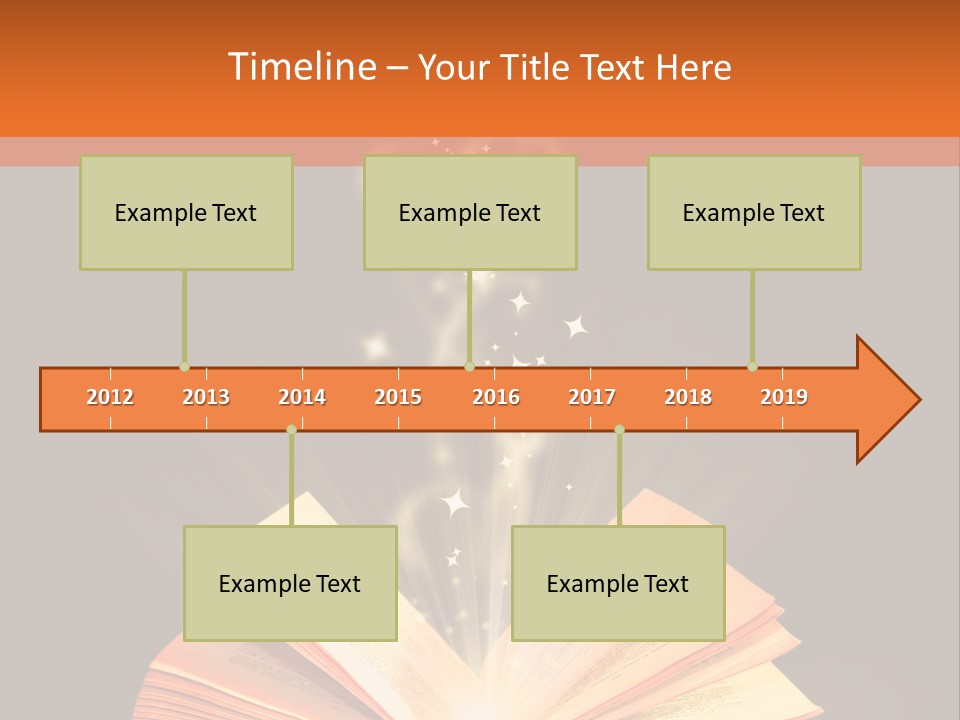 Timeline – Your Title Text Here

Example Text

Example Text

Example Text

2012 2013 2014 2015 2016 2017 2018 2019

Example Text

Example Text